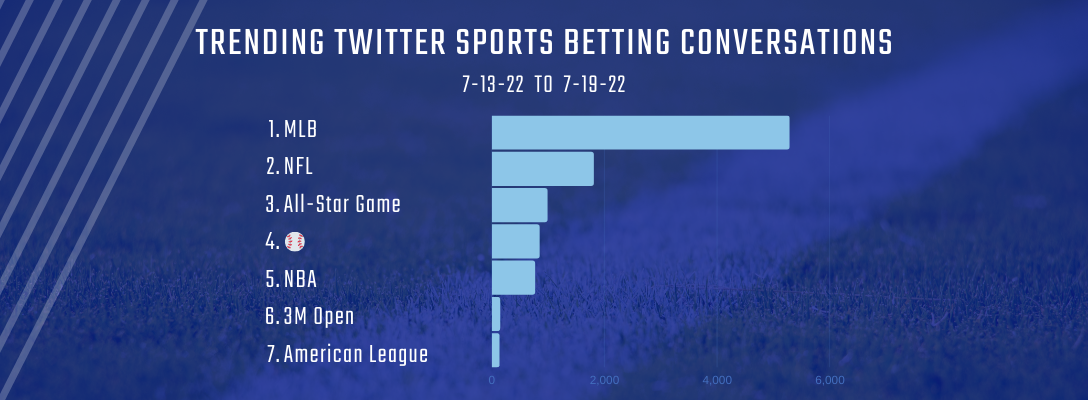 TRENDING TWITTER SPORTS BETTING CONVERSATIONS

7-13-22 TO 7-19-22

1. MLB
2. NFL
3. All-Star Game
4. ⚾
5. NBA
6. 3M Open
7. American League

0
2,000
4,000
6,000